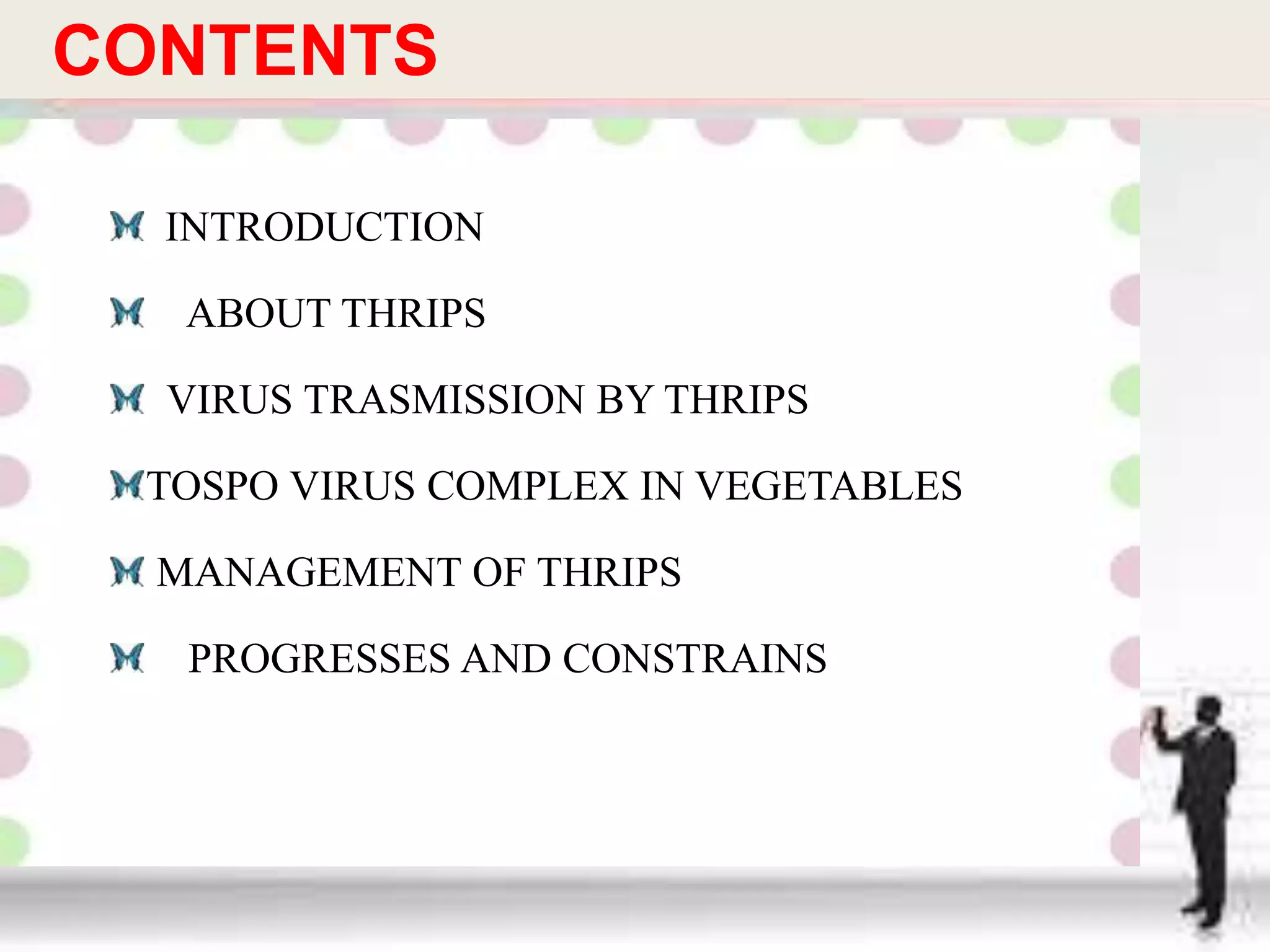 CONTENTS

INTRODUCTION

ABOUT THRIPS

VIRUS TRASMISSION BY THRIPS

TOSPO VIRUS COMPLEX IN VEGETABLES

MANAGEMENT OF THRIPS

PROGRESSES AND CONSTRAINS